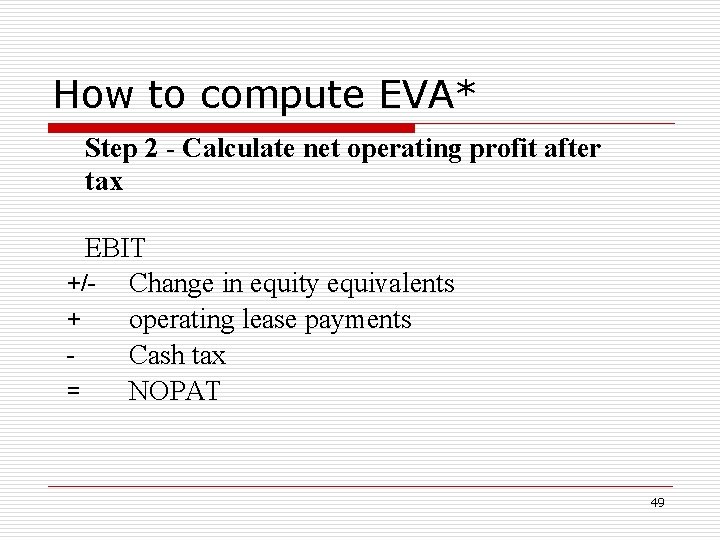 How to compute EVA*

Step 2 - Calculate net operating profit after tax

EBIT
+/- Change in equity equivalents
+ operating lease payments
- Cash tax
= NOPAT

49